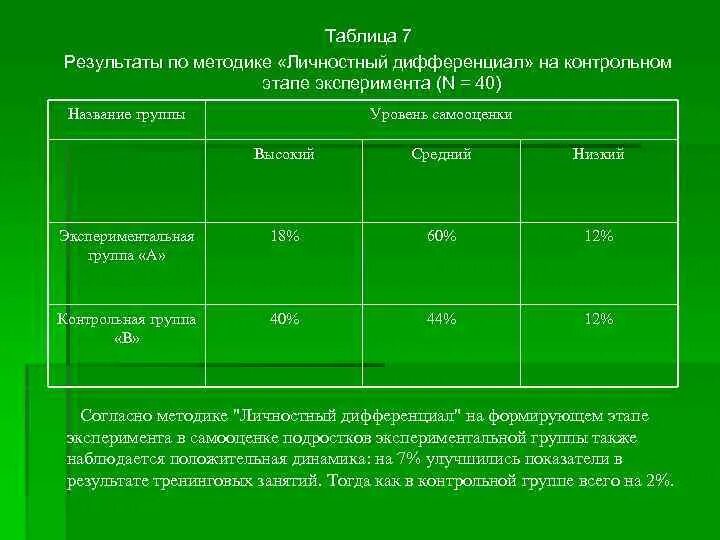 Таблица 7

Результаты по методике «Личностный дифференциал» на контрольном этапе эксперимента (N = 40)

| Название группы | Уровень самооценки | | |
|---|---|---|---|
| | Высокий | Средний | Низкий |
| Экспериментальная группа «А» | 18% | 60% | 12% |
| Контрольная группа «В» | 40% | 44% | 12% |

Согласно методике "Личностный дифференциал" на формирующем этапе эксперимента в самооценке подростков экспериментальной группы также наблюдается положительная динамика: на 7% улучшились показатели в результате тренинговых занятий. Тогда как в контрольной группе всего на 2%.